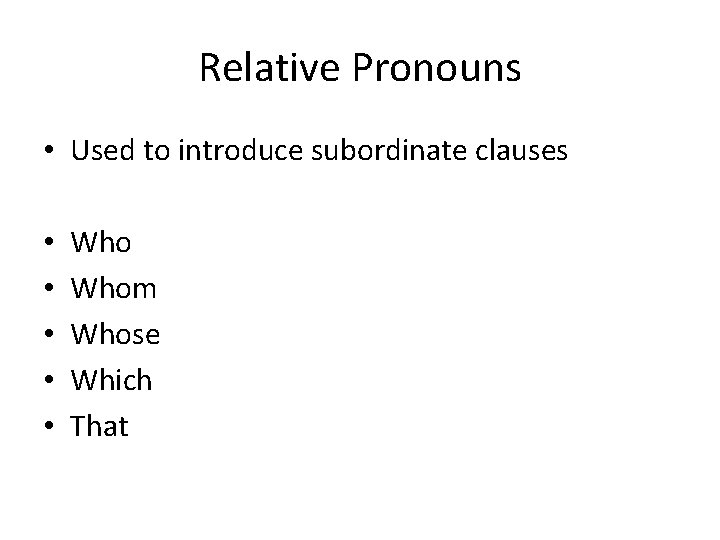 Relative Pronouns

• Used to introduce subordinate clauses

• Who
• Whom
• Whose
• Which
• That